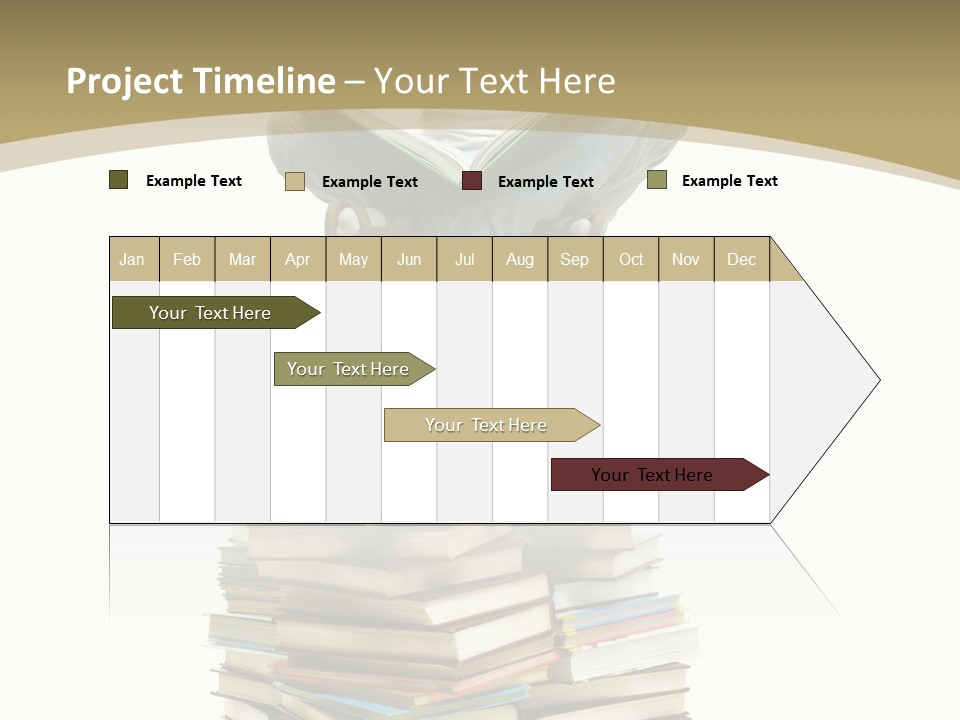 Project Timeline – Your Text Here

Example Text
Example Text
Example Text
Example Text

| Jan | Feb | Mar | Apr | May | Jun | Jul | Aug | Sep | Oct | Nov | Dec |
|---|---|---|---|---|---|---|---|---|---|---|---|

Your Text Here

Your Text Here

Your Text Here

Your Text Here